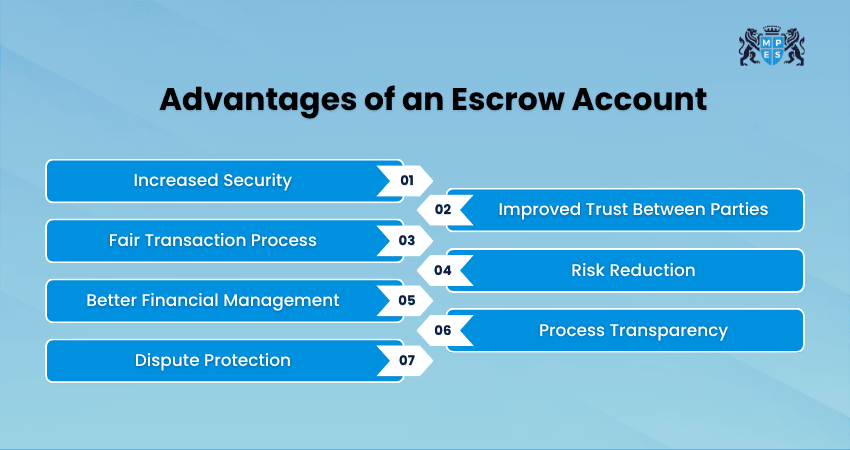 M P E S

Advantages of an Escrow Account

Increased Security 01

02 Improved Trust Between Parties

Fair Transaction Process 03

04 Risk Reduction

Better Financial Management 05

06 Process Transparency

Dispute Protection 07